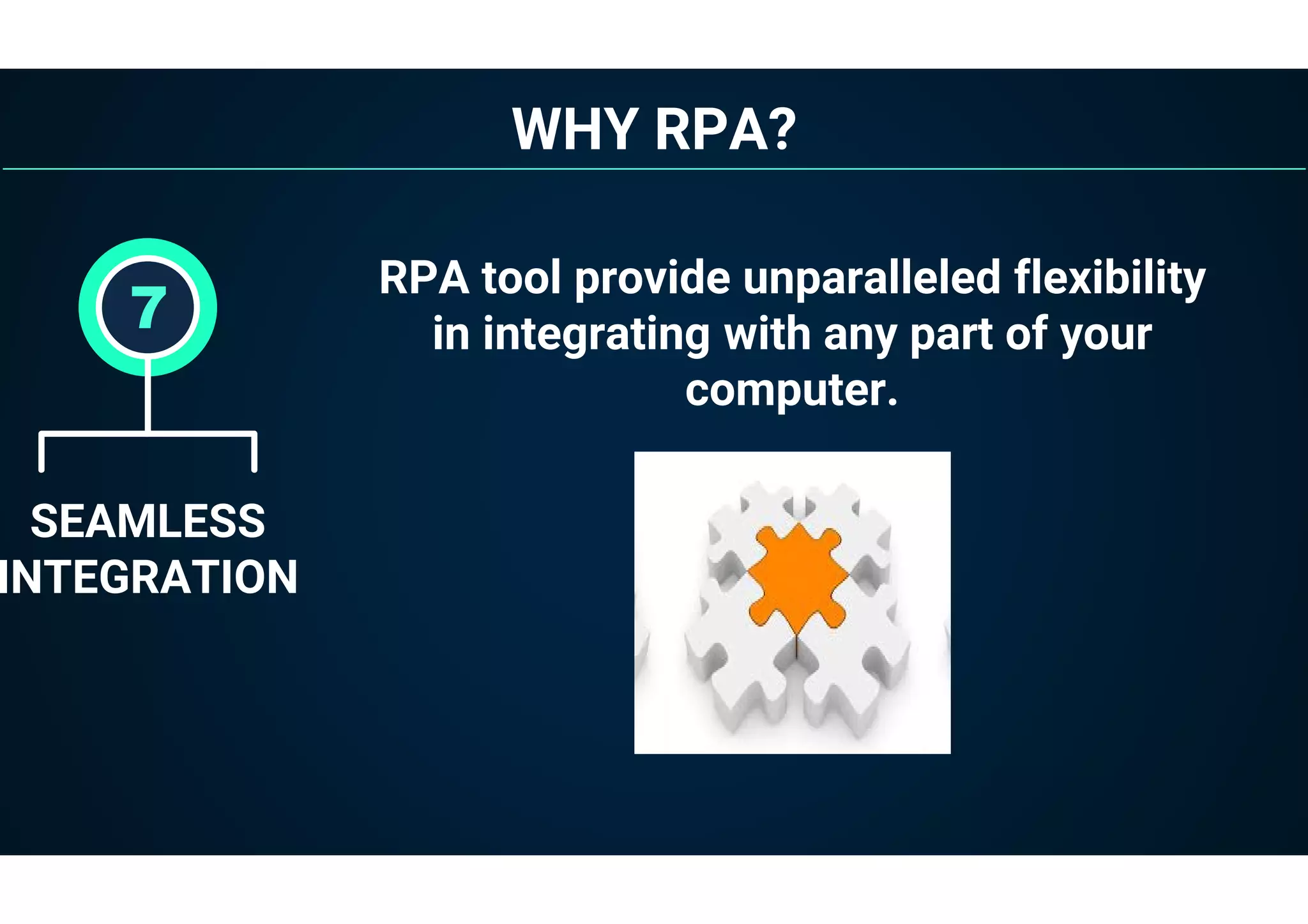 WHY RPA?

7

SEAMLESS INTEGRATION

RPA tool provide unparalleled flexibility in integrating with any part of your computer.